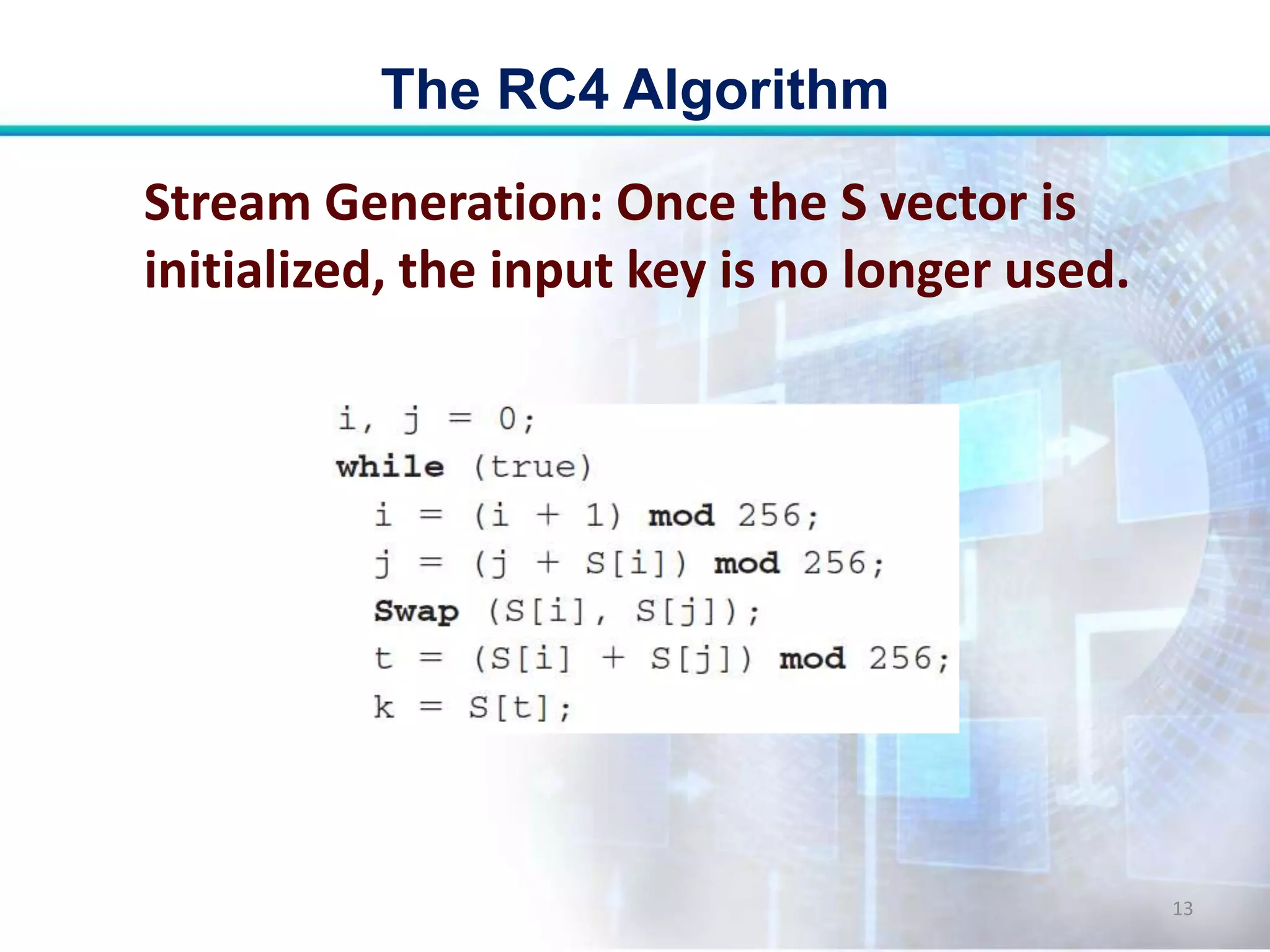 The RC4 Algorithm

Stream Generation: Once the S vector is initialized, the input key is no longer used.

i, j = 0;
while (true)
  i = (i + 1) mod 256;
  j = (j + S[i]) mod 256;
  Swap (S[i], S[j]);
  t = (S[i] + S[j]) mod 256;
  k = S[t];

13